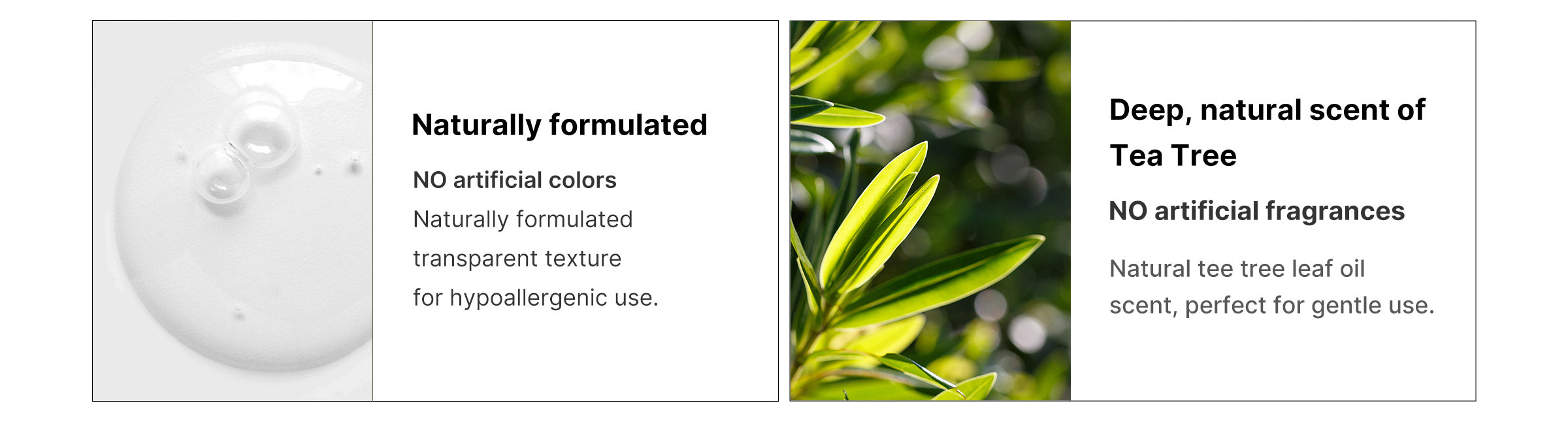 Naturally formulated

NO artificial colors
Naturally formulated transparent texture for hypoallergenic use.

Deep, natural scent of Tea Tree

NO artificial fragrances

Natural tee tree leaf oil scent, perfect for gentle use.